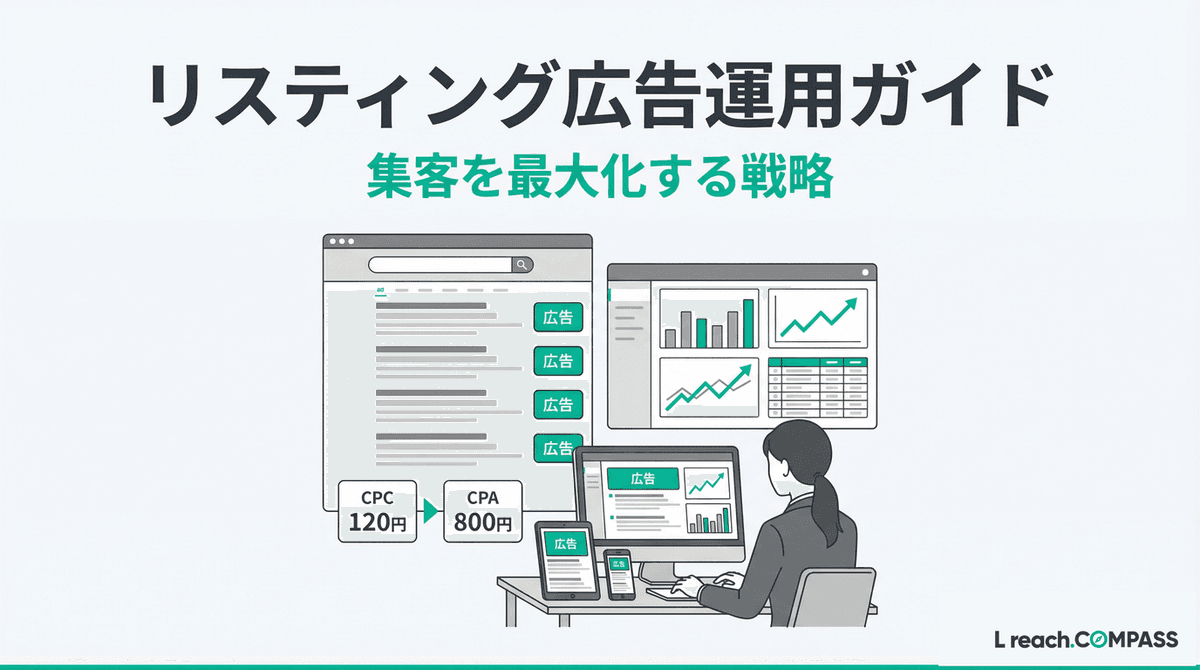 リスティング広告運用ガイド

集客を最大化する戦略

広告
広告
広告
広告

CPC 120円

CPA 800円

広告

広告

広告

L reach.COMPASS